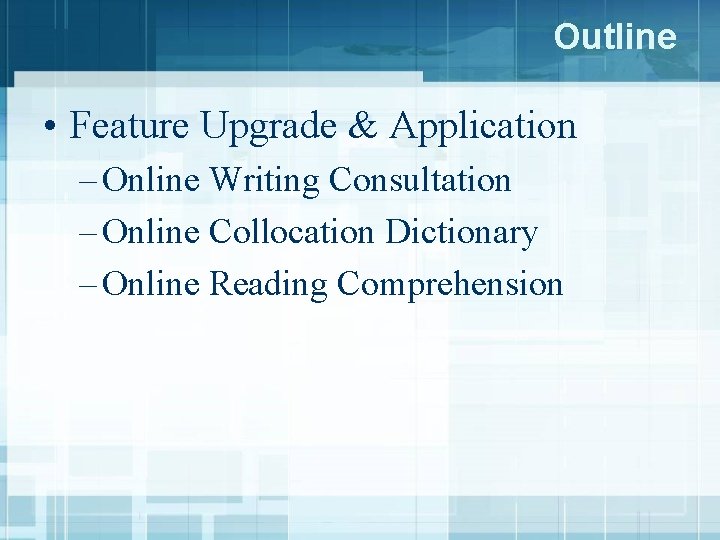 Outline

• Feature Upgrade & Application
– Online Writing Consultation
– Online Collocation Dictionary
– Online Reading Comprehension